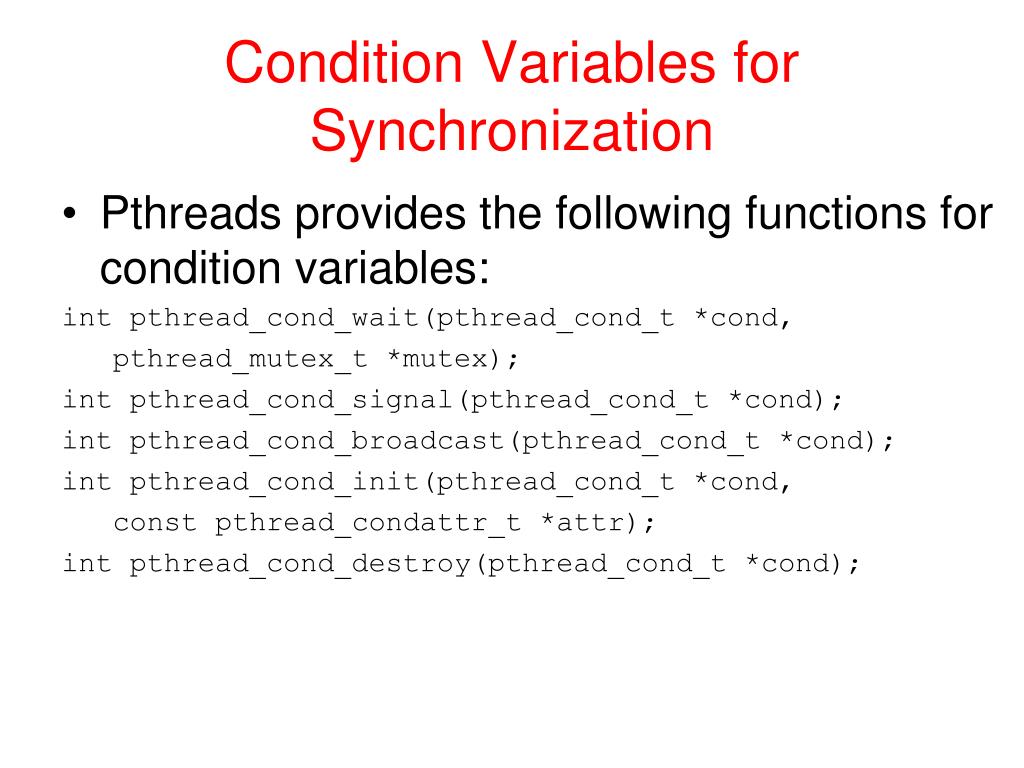 Condition Variables for Synchronization

• Pthreads provides the following functions for condition variables:

int pthread_cond_wait(pthread_cond_t *cond,
   pthread_mutex_t *mutex);
int pthread_cond_signal(pthread_cond_t *cond);
int pthread_cond_broadcast(pthread_cond_t *cond);
int pthread_cond_init(pthread_cond_t *cond,
   const pthread_condattr_t *attr);
int pthread_cond_destroy(pthread_cond_t *cond);